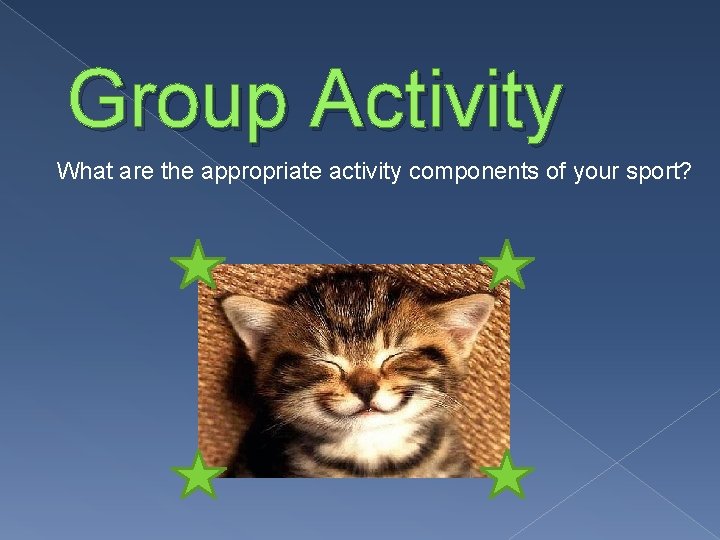 Group Activity

What are the appropriate activity components of your sport?